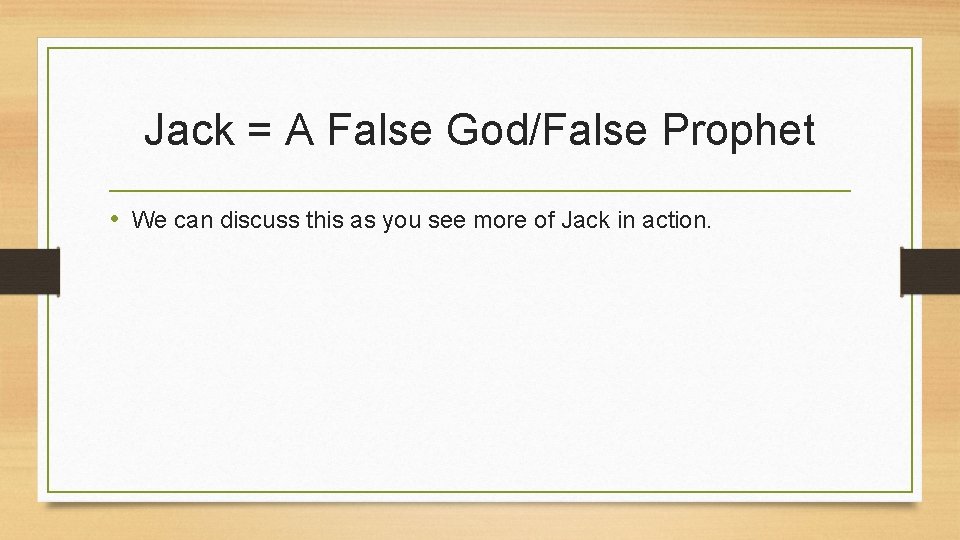 Jack = A False God/False Prophet

• We can discuss this as you see more of Jack in action.